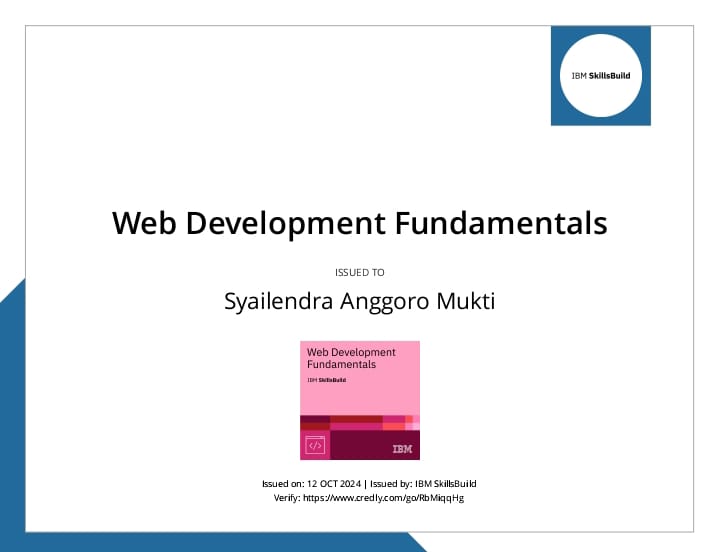 IBM SkillsBuild

Web Development Fundamentals

ISSUED TO

Syailendra Anggoro Mukti

Web Development Fundamentals

IBM SkillsBuild

IBM

Issued on: 12 OCT 2024 | Issued by: IBM SkillsBuild
Verify: https://www.credly.com/go/RbMiqqHg